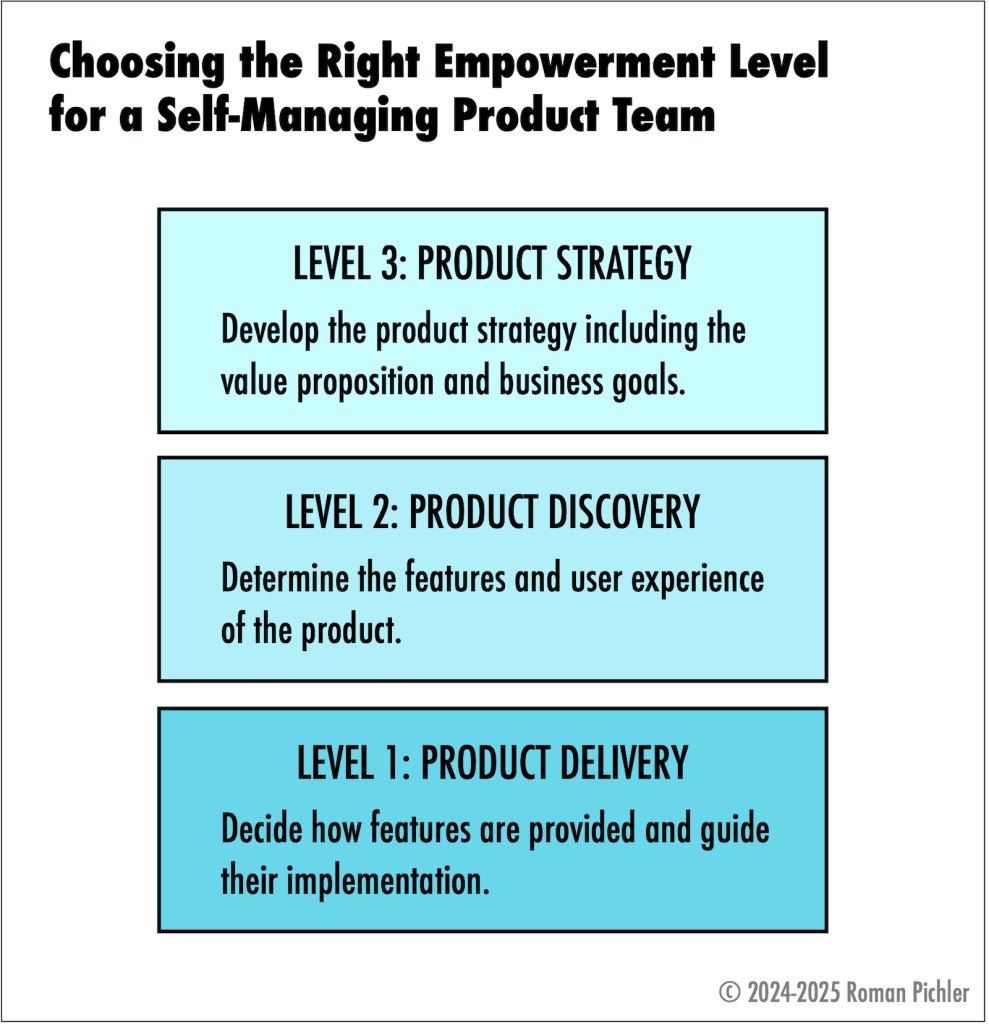 Choosing the Right Empowerment Level for a Self-Managing Product Team

LEVEL 3: PRODUCT STRATEGY

Develop the product strategy including the value proposition and business goals.

LEVEL 2: PRODUCT DISCOVERY

Determine the features and user experience of the product.

LEVEL 1: PRODUCT DELIVERY

Decide how features are provided and guide their implementation.

© 2024-2025 Roman Pichler